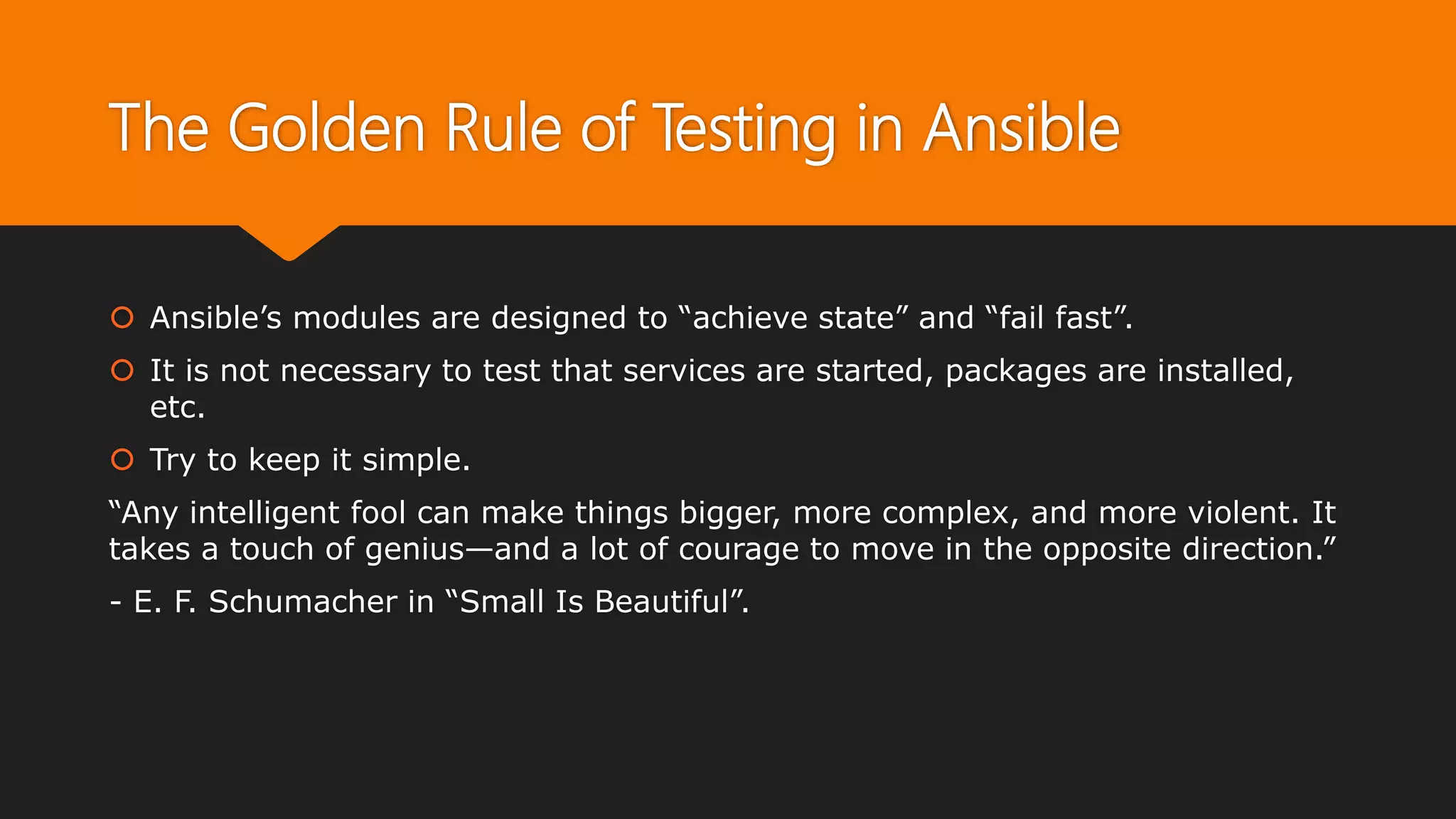 The Golden Rule of Testing in Ansible

Ansible’s modules are designed to “achieve state” and “fail fast”.

It is not necessary to test that services are started, packages are installed, etc.

Try to keep it simple.

“Any intelligent fool can make things bigger, more complex, and more violent. It takes a touch of genius—and a lot of courage to move in the opposite direction.”

- E. F. Schumacher in “Small Is Beautiful”.